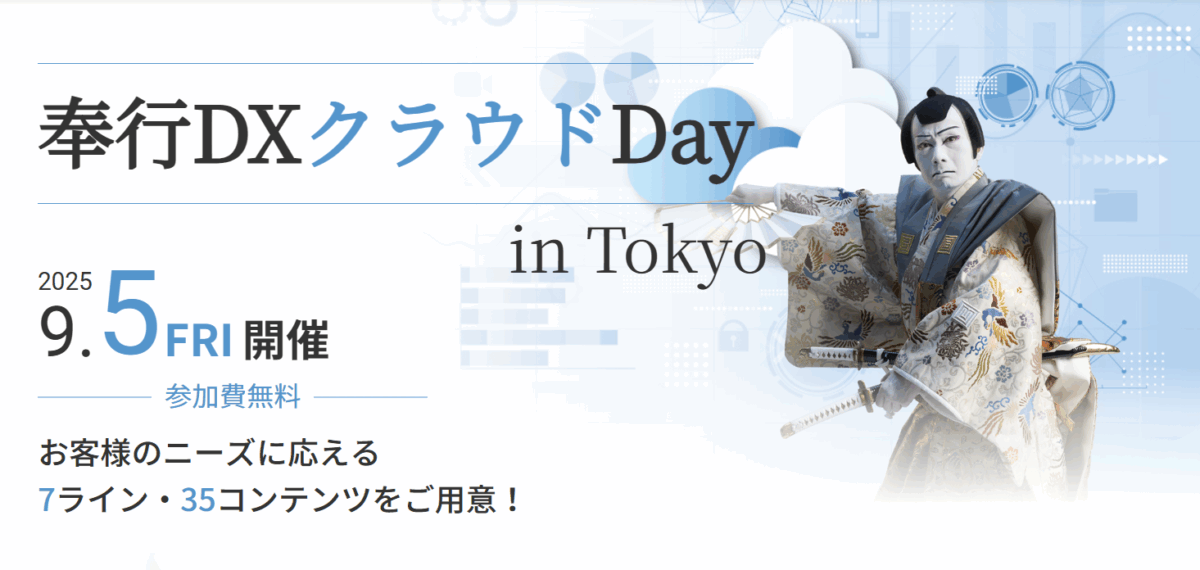 奉行DXクラウドDay

in Tokyo

2025
9.5 FRI 開催

参加費無料

お客様のニーズに応える
7ライン・35コンテンツをご用意！